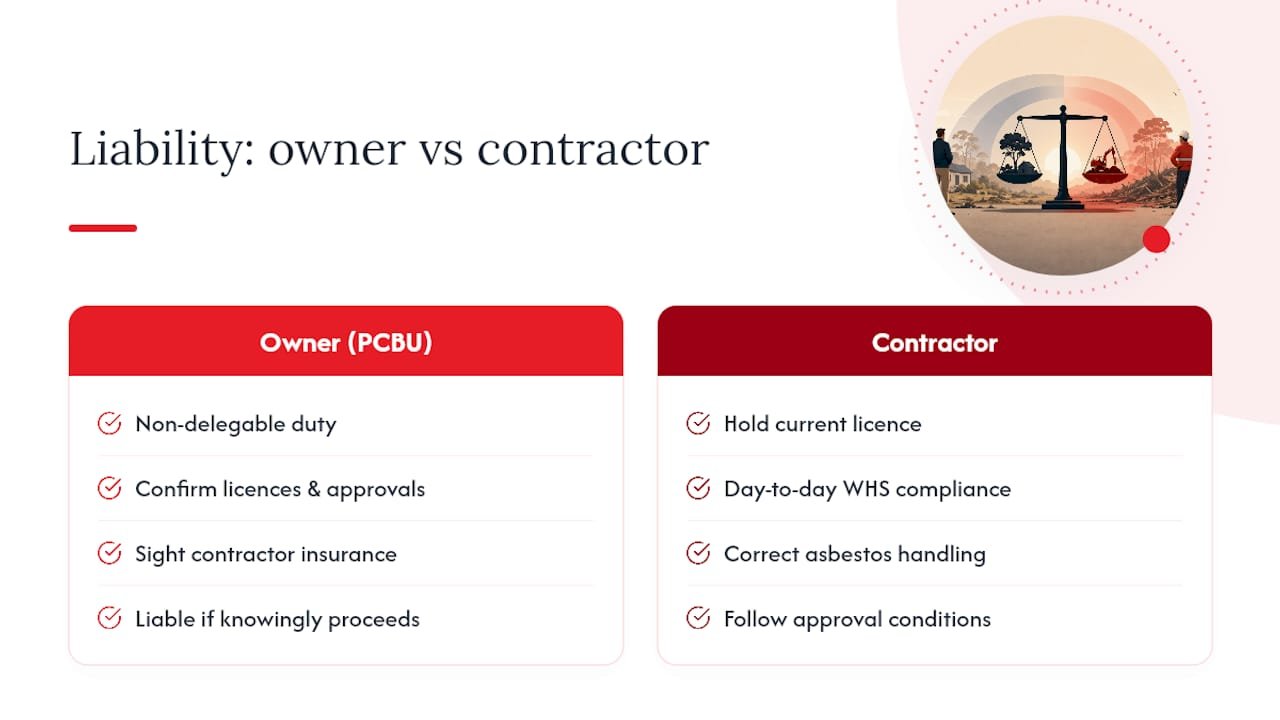 Liability: owner vs contractor

Owner (PCBU)

Non-delegable duty

Confirm licences & approvals

Sight contractor insurance

Liable if knowingly proceeds

Contractor

Hold current licence

Day-to-day WHS compliance

Correct asbestos handling

Follow approval conditions